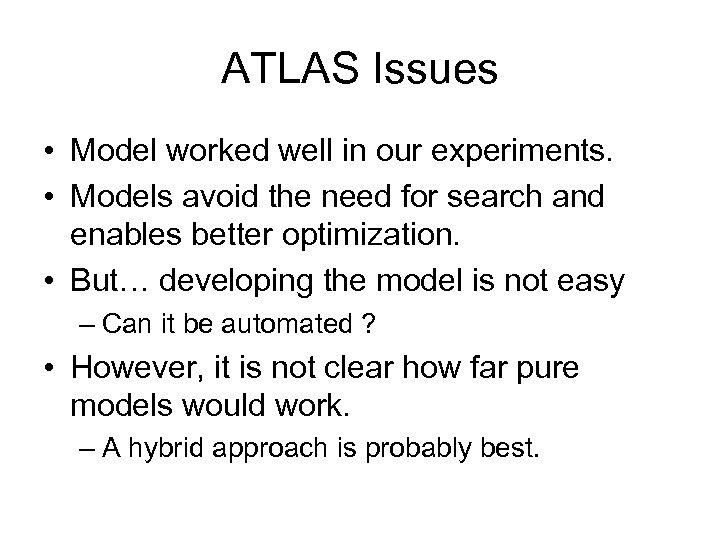 ATLAS Issues

• Model worked well in our experiments.
• Models avoid the need for search and enables better optimization.
• But… developing the model is not easy
– Can it be automated ?
• However, it is not clear how far pure models would work.
– A hybrid approach is probably best.